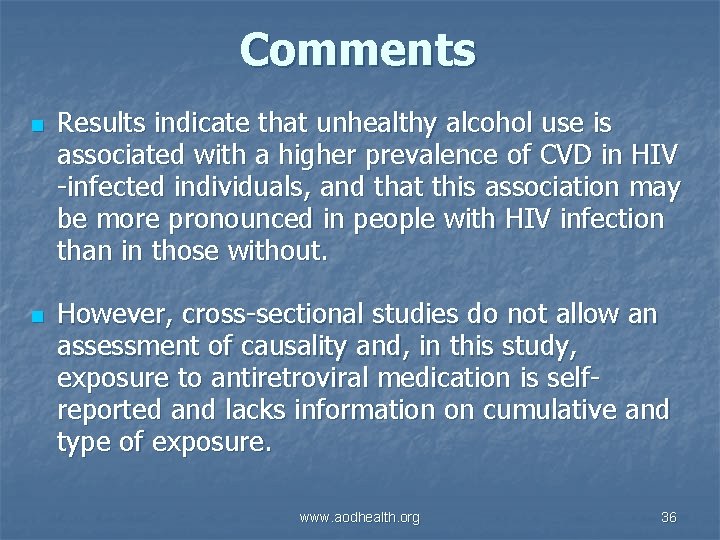 Comments

Results indicate that unhealthy alcohol use is associated with a higher prevalence of CVD in HIV -infected individuals, and that this association may be more pronounced in people with HIV infection than in those without.

However, cross-sectional studies do not allow an assessment of causality and, in this study, exposure to antiretroviral medication is self-reported and lacks information on cumulative and type of exposure.

www.aodhealth.org

36